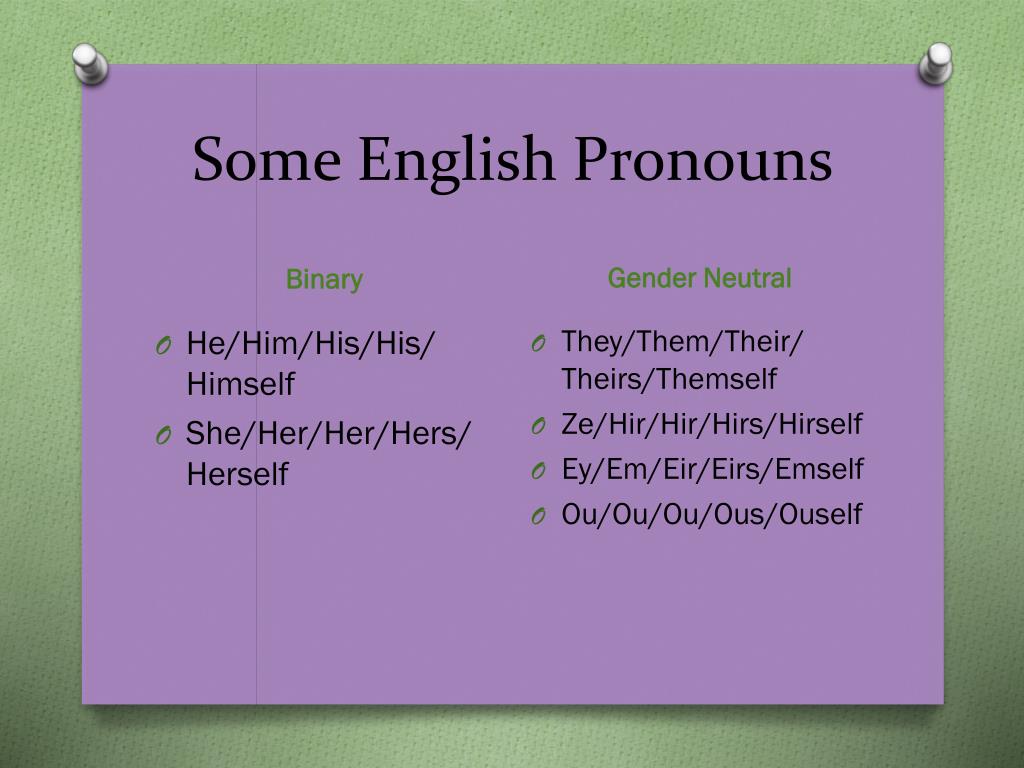 Some English Pronouns

Binary

O He/Him/His/His/Himself
O She/Her/Her/Hers/Herself

Gender Neutral

O They/Them/Their/Theirs/Themself
O Ze/Hir/Hir/Hirs/Hirself
O Ey/Em/Eir/Eirs/Emself
O Ou/Ou/Ou/Ous/Ouself